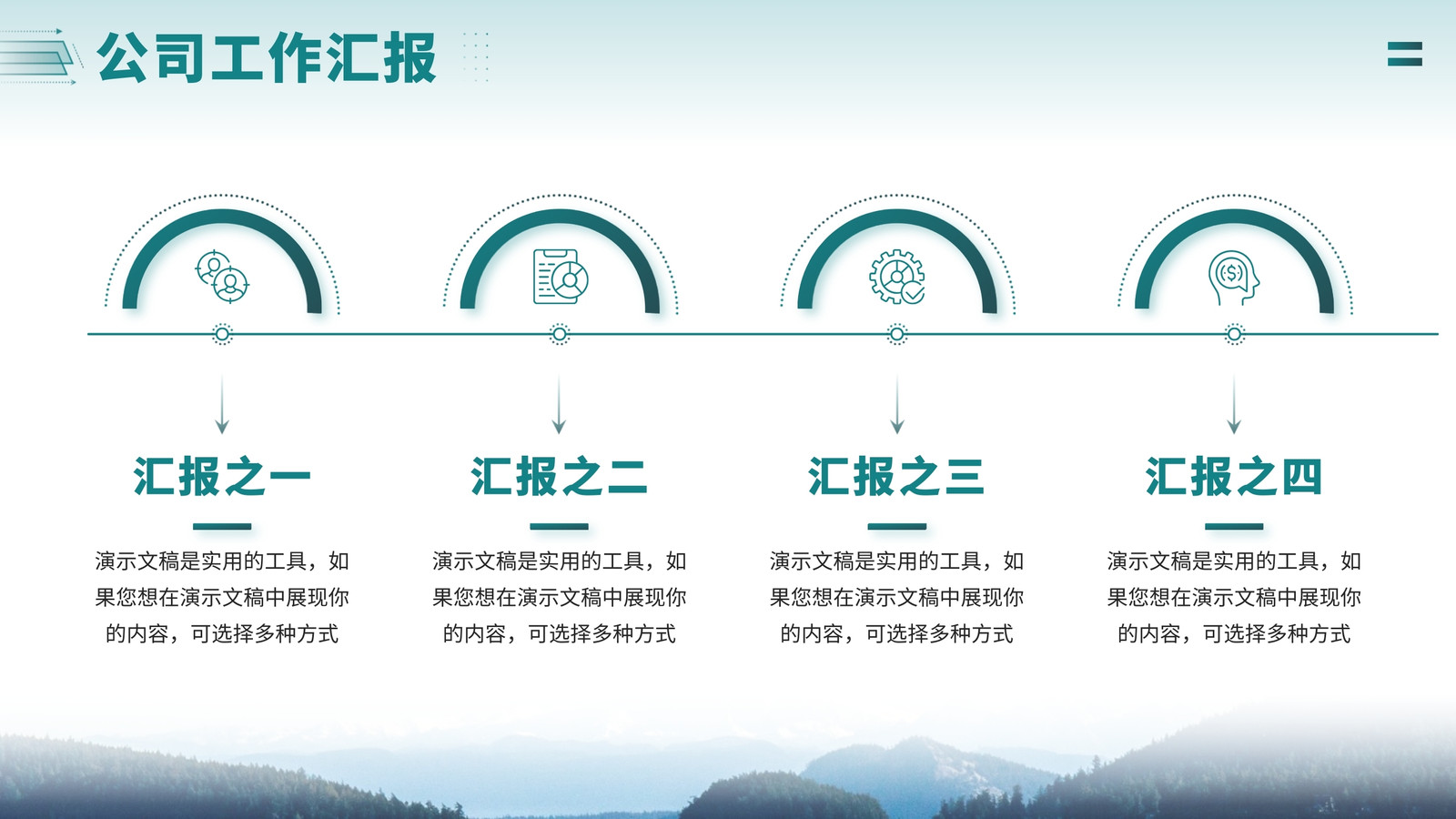 公司工作汇报

汇报之一

演示文稿是实用的工具，如果您想在演示文稿中展现你的内容，可选择多种方式

汇报之二

演示文稿是实用的工具，如果您想在演示文稿中展现你的内容，可选择多种方式

汇报之三

演示文稿是实用的工具，如果您想在演示文稿中展现你的内容，可选择多种方式

汇报之四

演示文稿是实用的工具，如果您想在演示文稿中展现你的内容，可选择多种方式